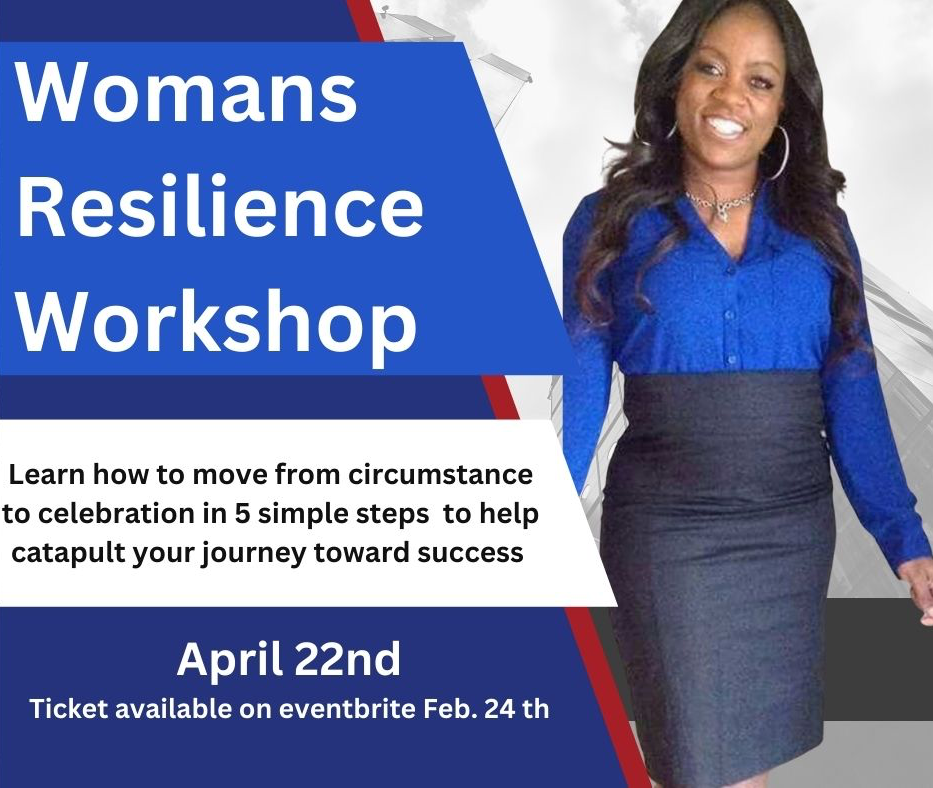 Womans Resilience Workshop

Learn how to move from circumstance to celebration in 5 simple steps to help catapult your journey toward success

April 22nd

Ticket available on eventbrite Feb. 24 th